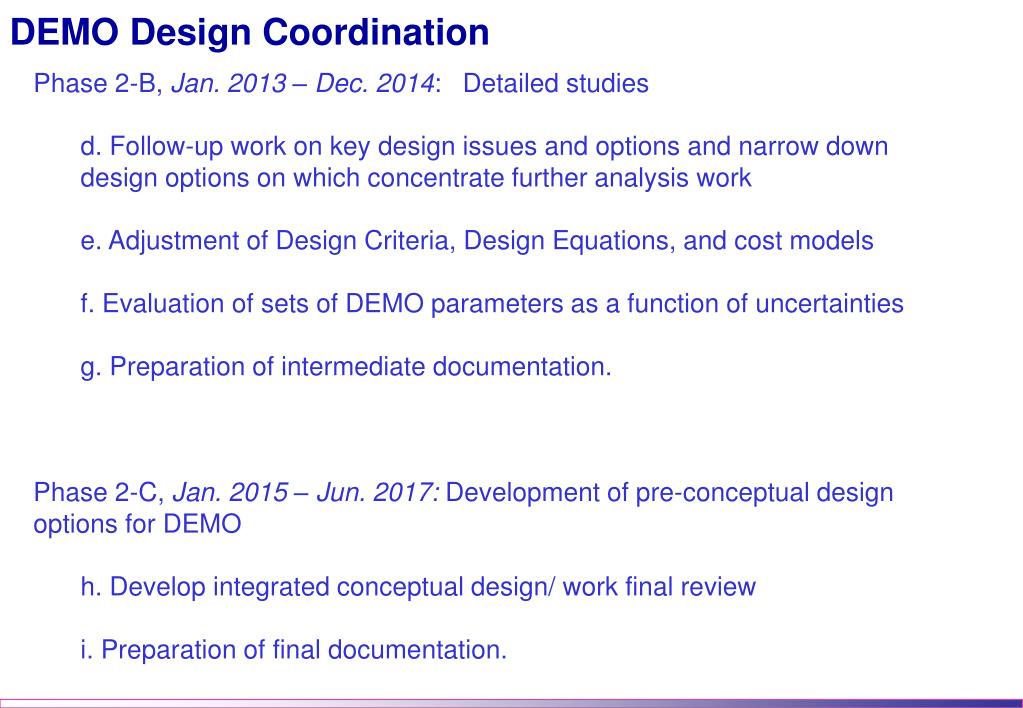 DEMO Design Coordination

Phase 2-B, Jan. 2013 – Dec. 2014: Detailed studies

d. Follow-up work on key design issues and options and narrow down design options on which concentrate further analysis work

e. Adjustment of Design Criteria, Design Equations, and cost models

f. Evaluation of sets of DEMO parameters as a function of uncertainties

g. Preparation of intermediate documentation.

Phase 2-C, Jan. 2015 – Jun. 2017: Development of pre-conceptual design options for DEMO

h. Develop integrated conceptual design/ work final review

i. Preparation of final documentation.